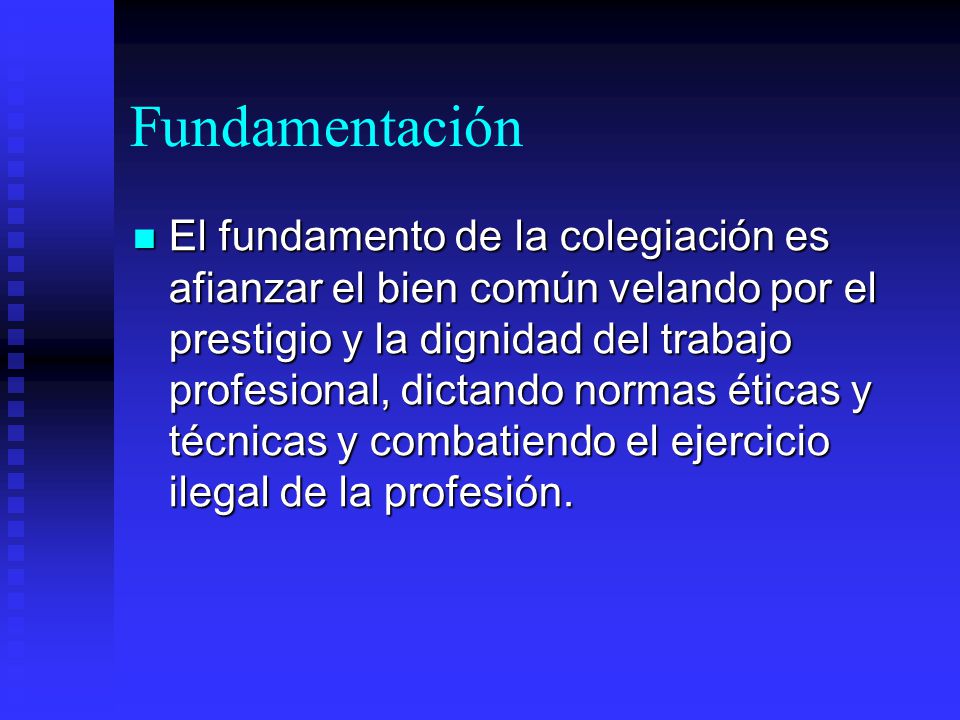 Fundamentación

El fundamento de la colegiación es afianzar el bien común velando por el prestigio y la dignidad del trabajo profesional, dictando normas éticas y técnicas y combatiendo el ejercicio ilegal de la profesión.